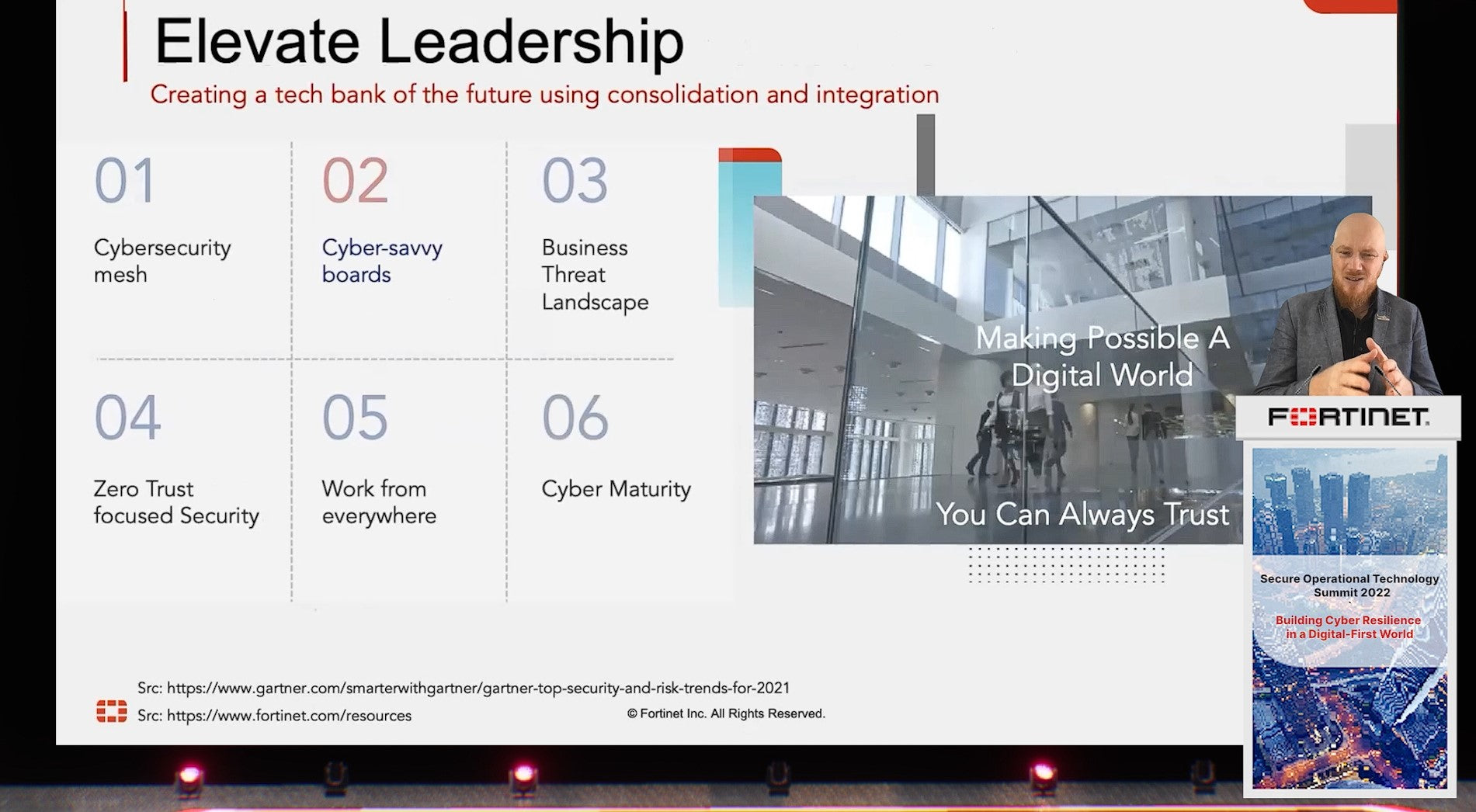 Elevate Leadership

Creating a tech bank of the future using consolidation and integration

01

Cybersecurity mesh

02

Cyber-savvy boards

03

Business Threat Landscape

04

Zero Trust focused Security

05

Work from everywhere

06

Cyber Maturity

Making Possible A Digital World

You Can Always Trust

FORTINET

Secure Operational Technology Summit 2022

Building Cyber Resilience in a Digital-First World

Src: https://www.gartner.com/smarterwithgartner/gartner-top-security-and-risk-trends-for-2021

Src: https://www.fortinet.com/resources

© Fortinet Inc. All Rights Reserved.